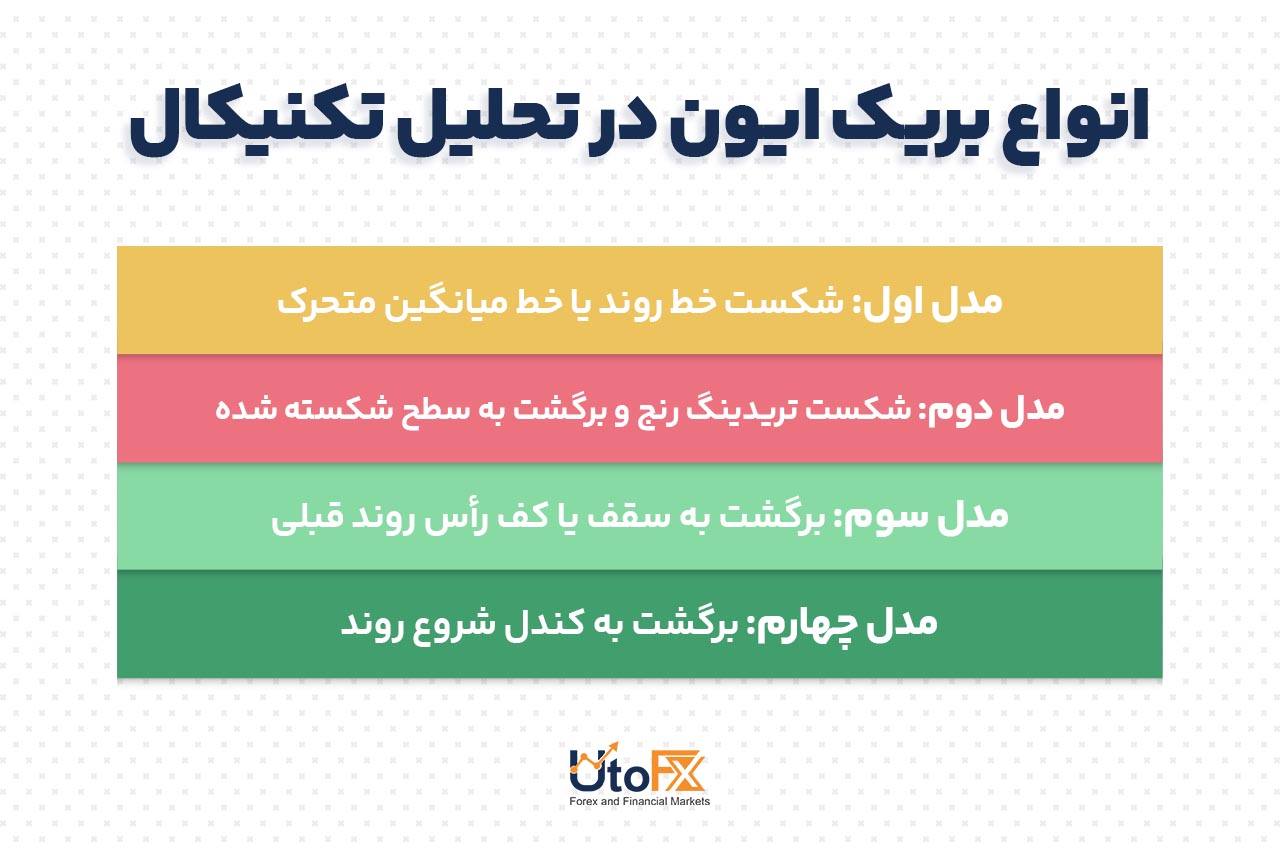 انواع بریک ایون در تحلیل تکنیکال

مدل اول: شکست خط روند یا خط میانگین متحرک

مدل دوم: شکست تریدینگ رنج و برگشت به سطح شکسته شده

مدل سوم: برگشت به سقف یا کف رأس روند قبلی

مدل چهارم: برگشت به کندل شروع روند

UtoFX
Forex and Financial Markets